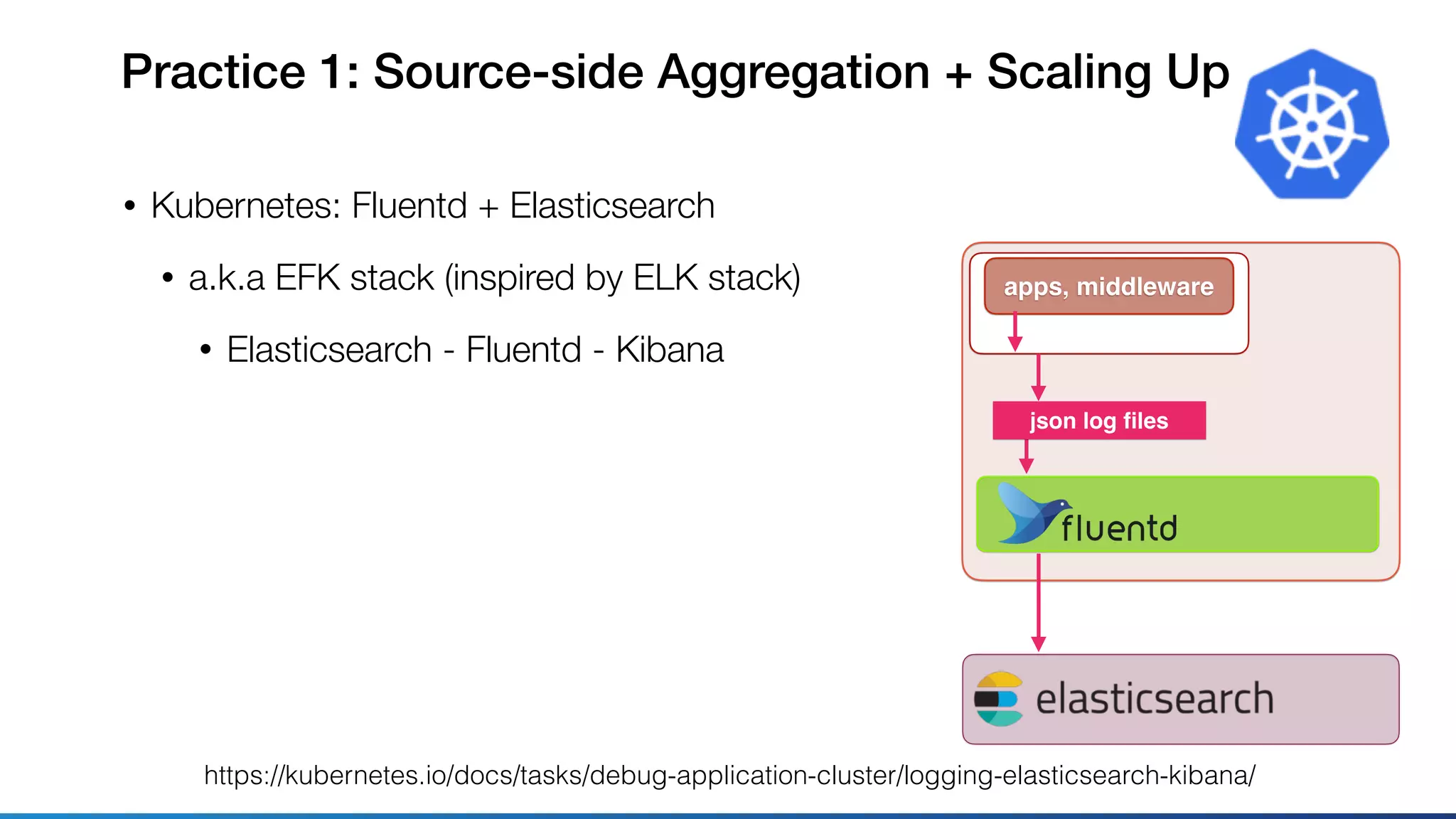 Practice 1: Source-side Aggregation + Scaling Up

• Kubernetes: Fluentd + Elasticsearch

• a.k.a EFK stack (inspired by ELK stack)

• Elasticsearch - Fluentd - Kibana

apps, middleware

json log files

fluentd

elasticsearch

https://kubernetes.io/docs/tasks/debug-application-cluster/logging-elasticsearch-kibana/